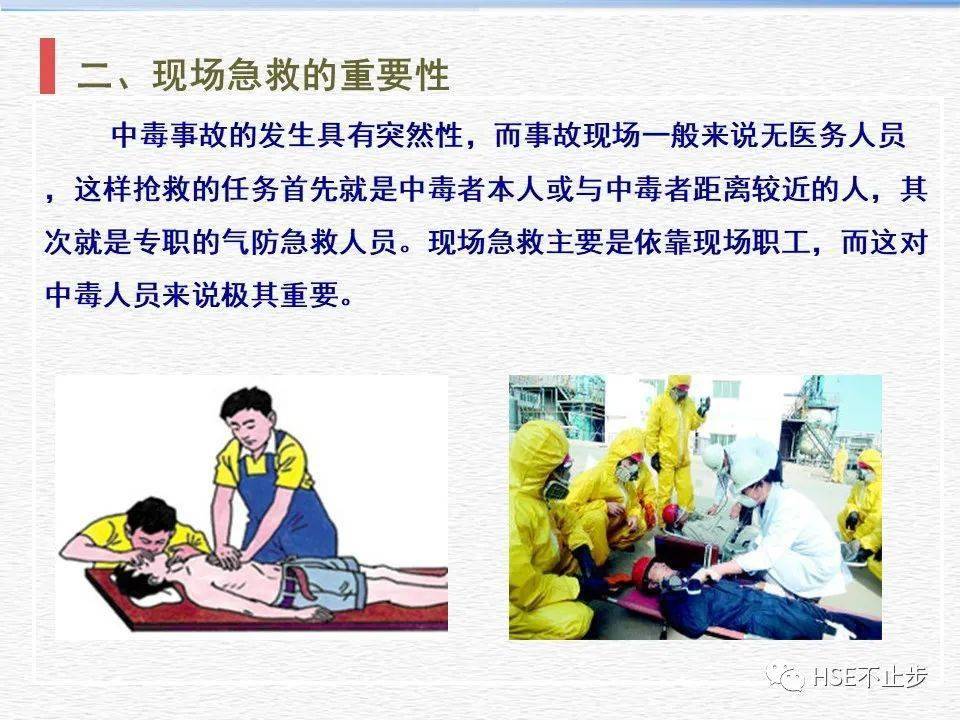 二、现场急救的重要性

中毒事故的发生具有突然性，而事故现场一般来说无医务人员，这样抢救的任务首先就是中毒者本人或与中毒者距离较近的人，其次就是专职的气防急救人员。现场急救主要是依靠现场职工，而这对中毒人员来说极其重要。

HSE不止步